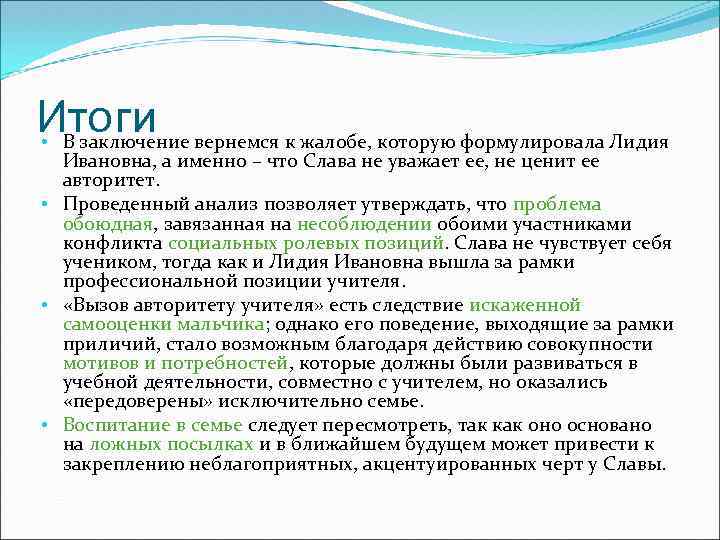 Итоги

• В заключение вернемся к жалобе, которую формулировала Лидия Ивановна, а именно – что Слава не уважает ее, не ценит ее авторитет.

• Проведенный анализ позволяет утверждать, что проблема обоюдная, завязанная на несоблюдении обоими участниками конфликта социальных ролевых позиций. Слава не чувствует себя учеником, тогда как и Лидия Ивановна вышла за рамки профессиональной позиции учителя.

• «Вызов авторитету учителя» есть следствие искаженной самооценки мальчика; однако его поведение, выходящие за рамки приличий, стало возможным благодаря действию совокупности мотивов и потребностей, которые должны были развиваться в учебной деятельности, совместно с учителем, но оказались «передоверены» исключительно семье.

• Воспитание в семье следует пересмотреть, так как оно основано на ложных посылках и в ближайшем будущем может привести к закреплению неблагоприятных, акцентуированных черт у Славы.